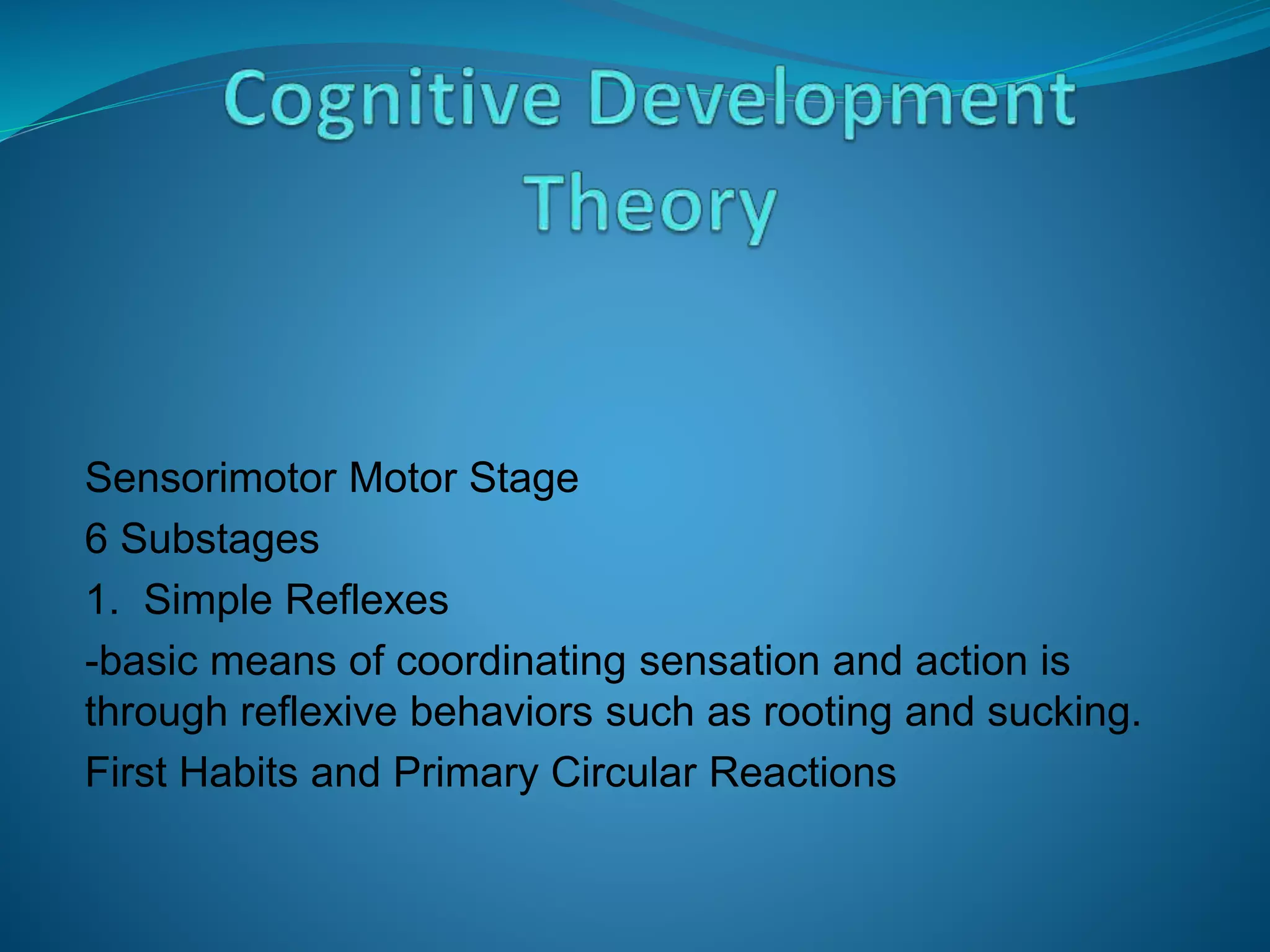 Cognitive Development Theory

Sensorimotor Motor Stage

6 Substages

1. Simple Reflexes

-basic means of coordinating sensation and action is through reflexive behaviors such as rooting and sucking.

First Habits and Primary Circular Reactions